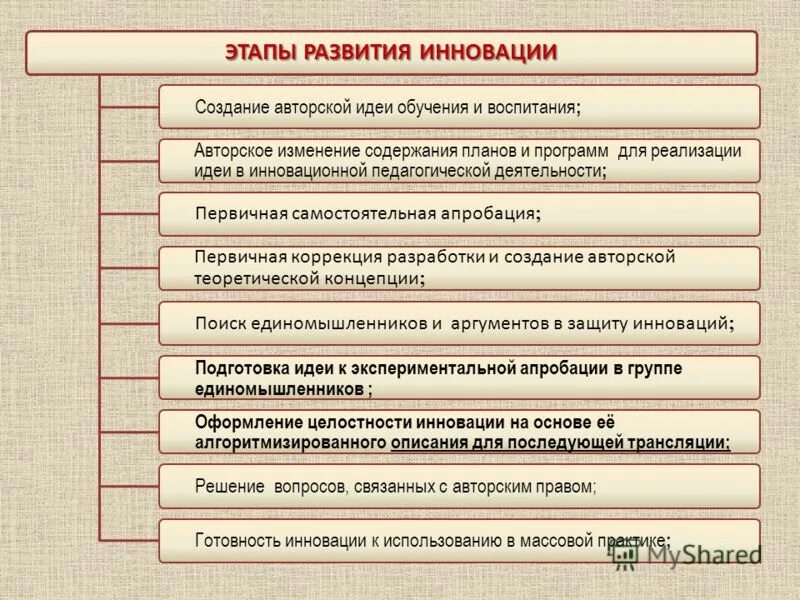 ЭТАПЫ РАЗВИТИЯ ИННОВАЦИИ

Создание авторской идеи обучения и воспитания;

Авторское изменение содержания планов и программ для реализации идеи в инновационной педагогической деятельности;

Первичная самостоятельная апробация;

Первичная коррекция разработки и создание авторской теоретической концепции;

Поиск единомышленников и аргументов в защиту инноваций;

Подготовка идеи к экспериментальной апробации в группе единомышленников ;

Оформление целостности инновации на основе её алгоритмизированного описания для последующей трансляции;

Решение вопросов, связанных с авторским правом;

Готовность инновации к использованию в массовой практике;

MyShared